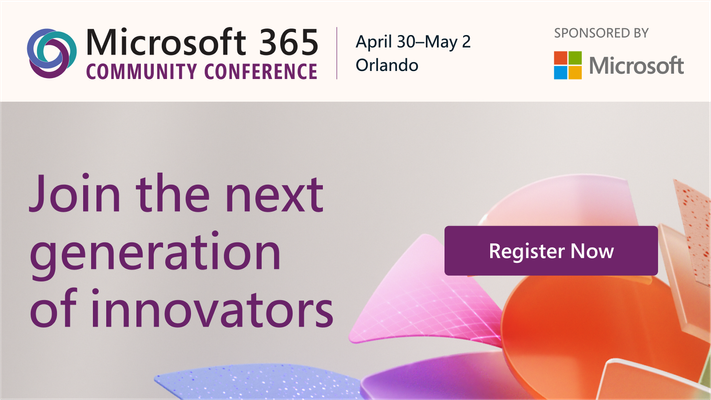 Microsoft 365
COMMUNITY CONFERENCE

April 30–May 2
Orlando

SPONSORED BY
Microsoft

Join the next generation of innovators

Register Now